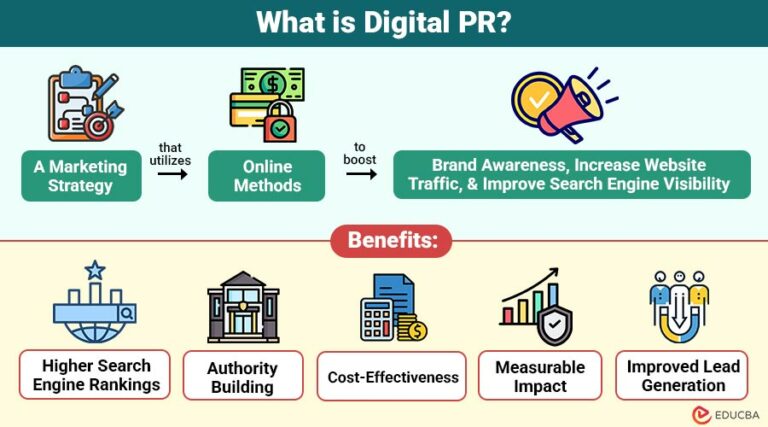 What is Digital PR?

A Marketing Strategy

that utilizes

Online Methods

to boost

Brand Awareness, Increase Website Traffic, & Improve Search Engine Visibility

Benefits:

Higher Search Engine Rankings

Authority Building

Cost-Effectiveness

Measurable Impact

Improved Lead Generation

EDUCBA